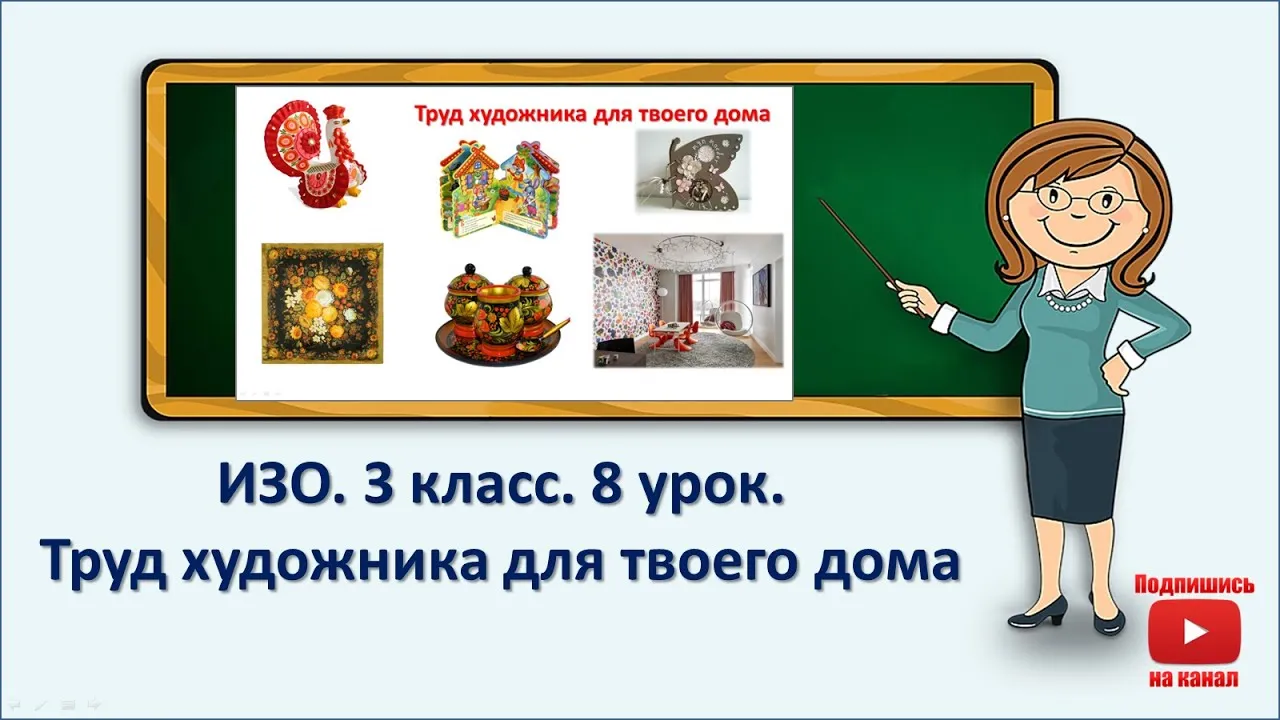 Труд художника для твоего дома

ИЗО. 3 класс. 8 урок.
Труд художника для твоего дома

Подпишись
на канал